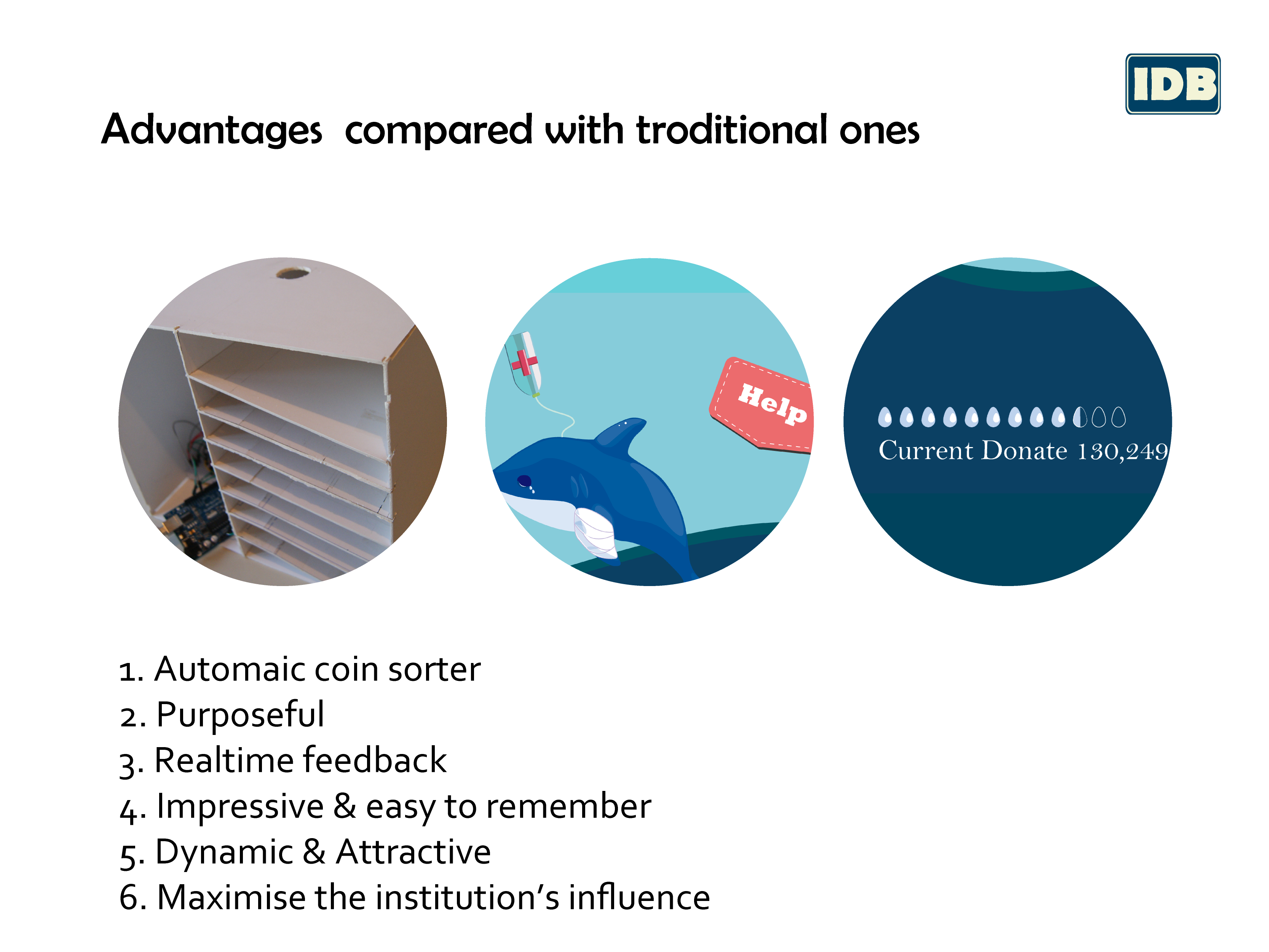 IDB

Advantages compared with troditional ones

Help

Current Donate 130,249

1. Automaic coin sorter
2. Purposeful
3. Realtime feedback
4. Impressive & easy to remember
5. Dynamic & Attractive
6. Maximise the institution's influence